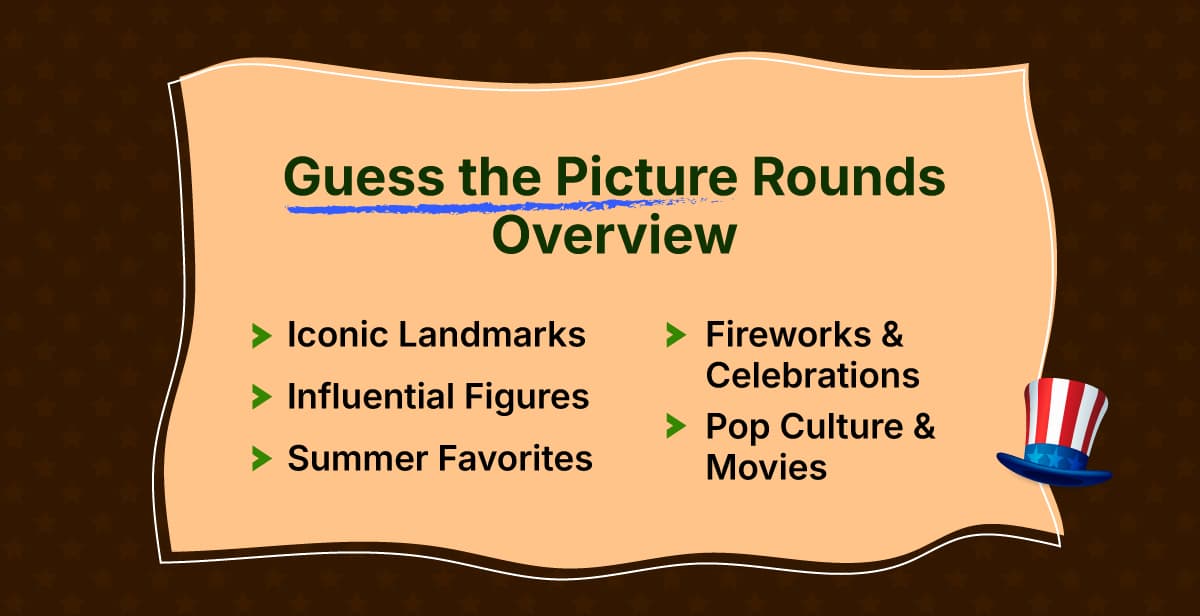 Guess the Picture Rounds Overview

Iconic Landmarks

Influential Figures

Summer Favorites

Fireworks & Celebrations

Pop Culture & Movies